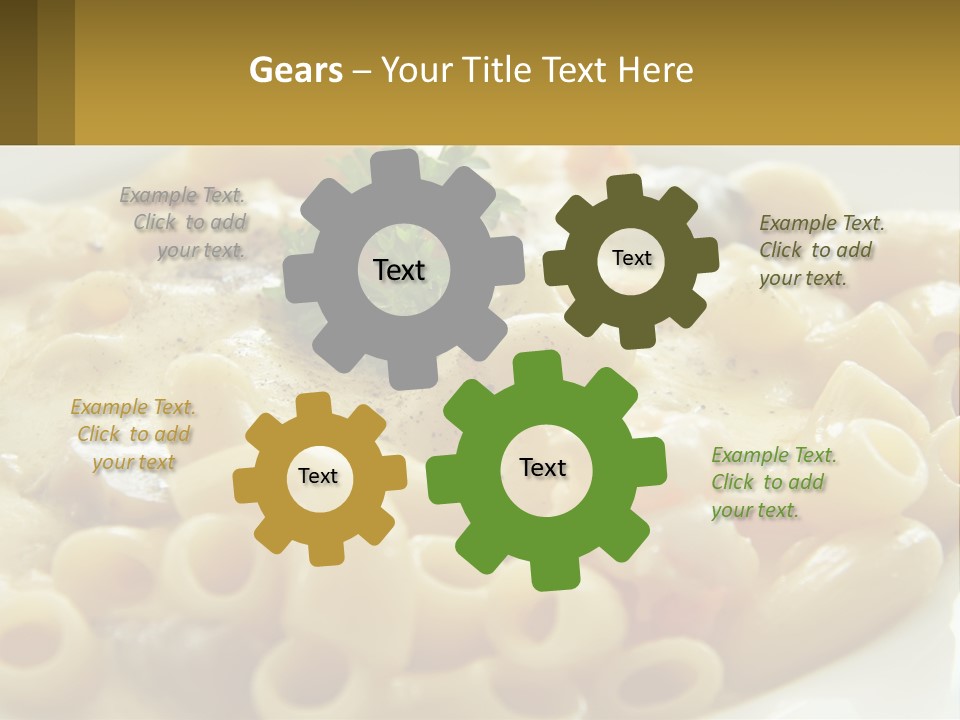 Gears – Your Title Text Here

Example Text. Click to add your text.

Text

Text

Example Text. Click to add your text.

Example Text. Click to add your text

Text

Text

Example Text. Click to add your text.